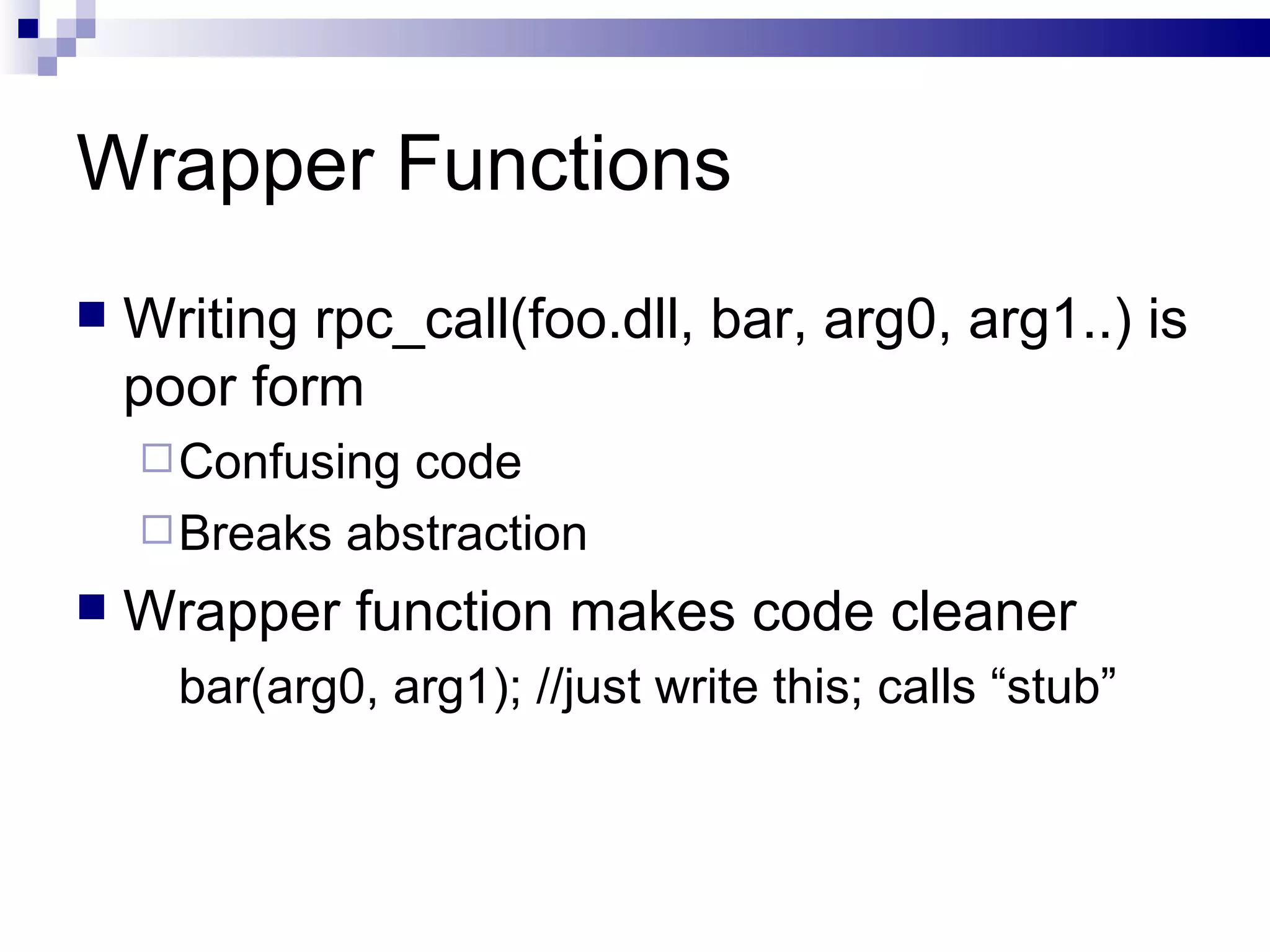 Wrapper Functions

Writing rpc_call(foo.dll, bar, arg0, arg1..) is poor form

Confusing code

Breaks abstraction

Wrapper function makes code cleaner

bar(arg0, arg1); //just write this; calls “stub”